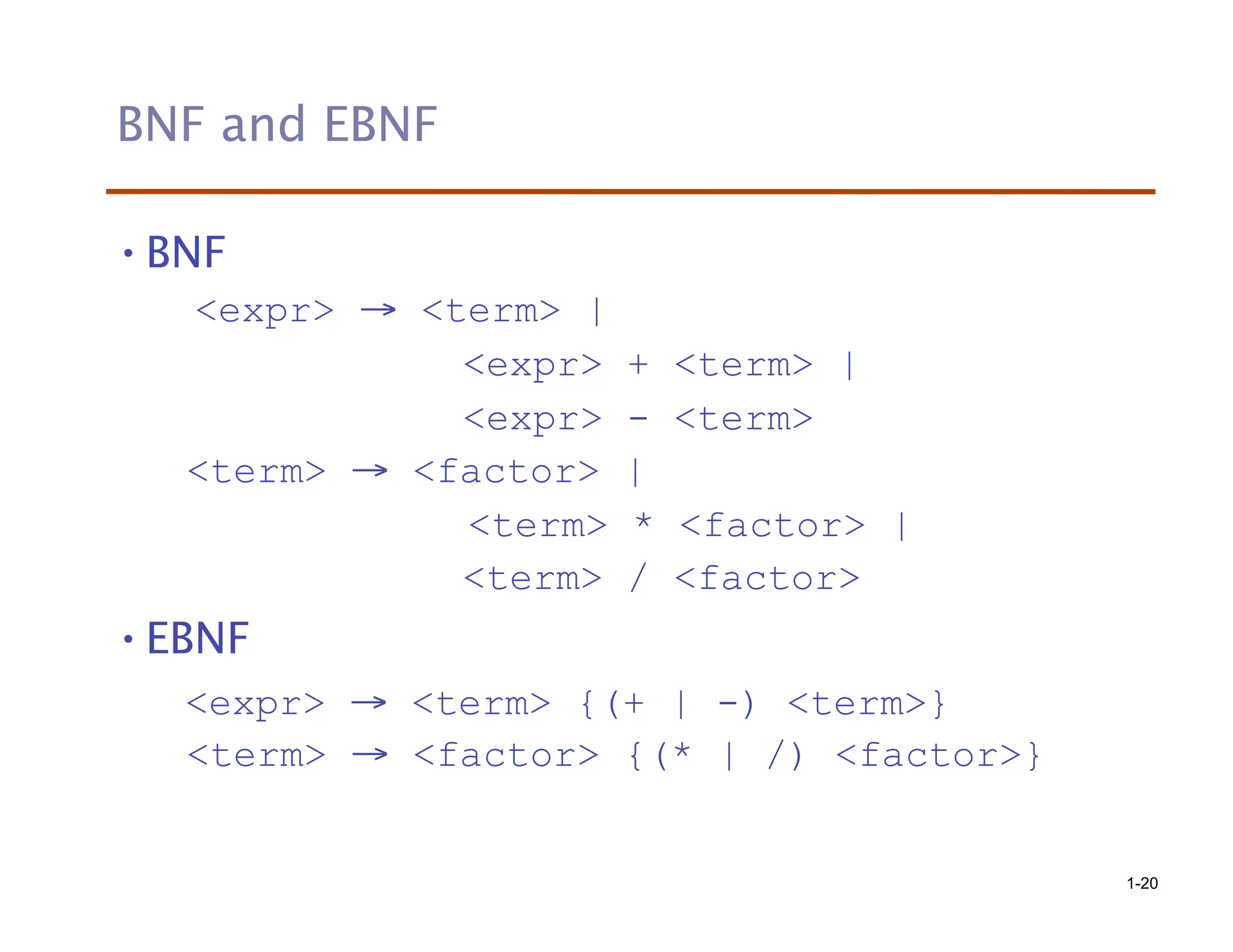 BNF and EBNF

• BNF

<expr> → <term> |
<expr> + <term> |
<expr> - <term>
<term> → <factor> |
<term> * <factor> |
<term> / <factor>

• EBNF

<expr> → <term> {(+ | -) <term>}
<term> → <factor> {(* | /) <factor>}

1-20